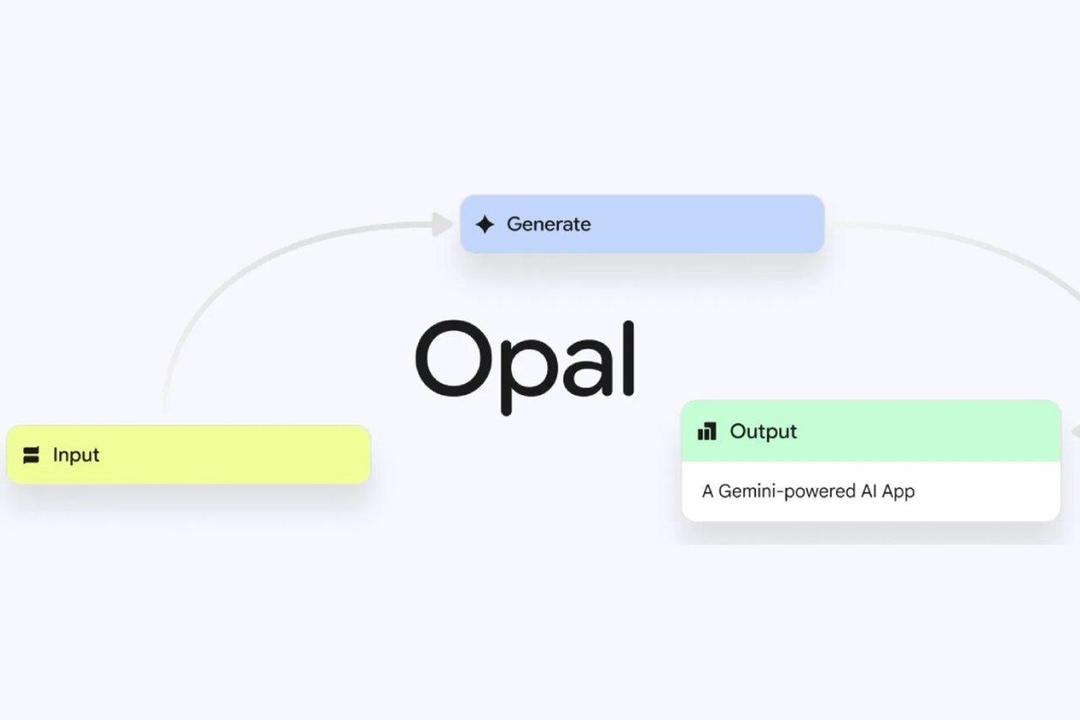 Generate

Opal

Input

Output

A Gemini-powered AI App